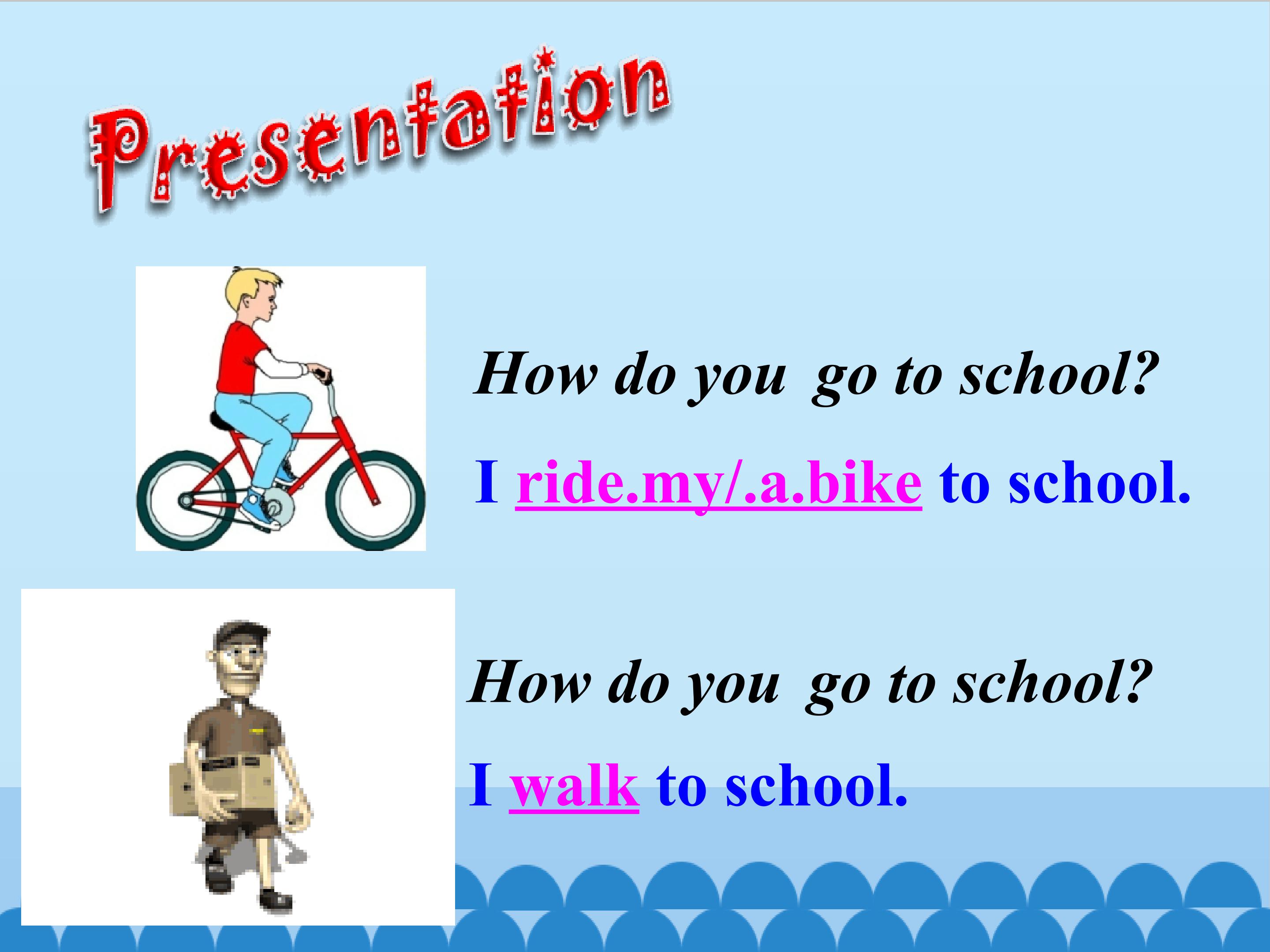 Presentation

How do you go to school?

I ride.my/.a.bike to school.

How do you go to school?

I walk to school.